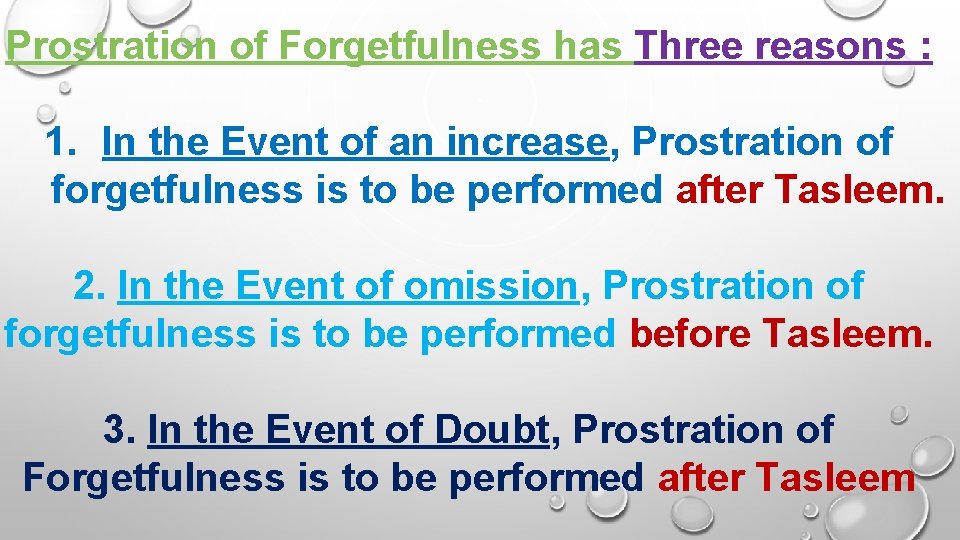 Prostration of Forgetfulness has Three reasons :

1. In the Event of an increase, Prostration of forgetfulness is to be performed after Tasleem.

2. In the Event of omission, Prostration of forgetfulness is to be performed before Tasleem.

3. In the Event of Doubt, Prostration of Forgetfulness is to be performed after Tasleem